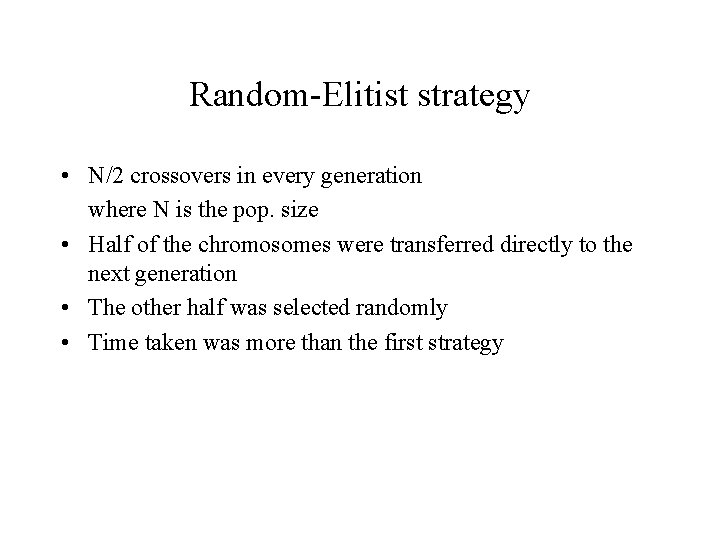 Random-Elitist strategy

• N/2 crossovers in every generation
where N is the pop. size
• Half of the chromosomes were transferred directly to the next generation
• The other half was selected randomly
• Time taken was more than the first strategy